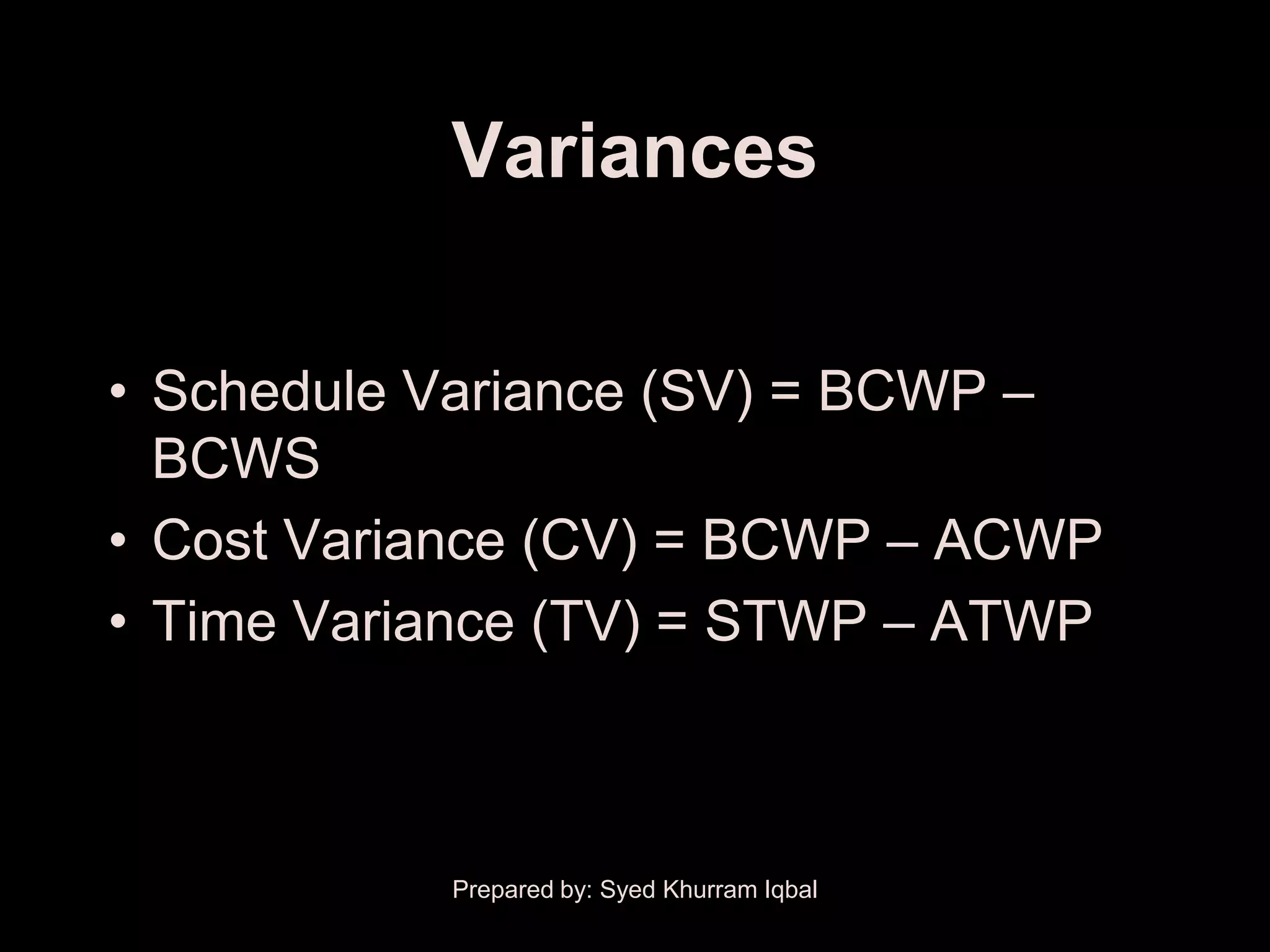 Variances

• Schedule Variance (SV) = BCWP – BCWS
• Cost Variance (CV) = BCWP – ACWP
• Time Variance (TV) = STWP – ATWP

Prepared by: Syed Khurram Iqbal